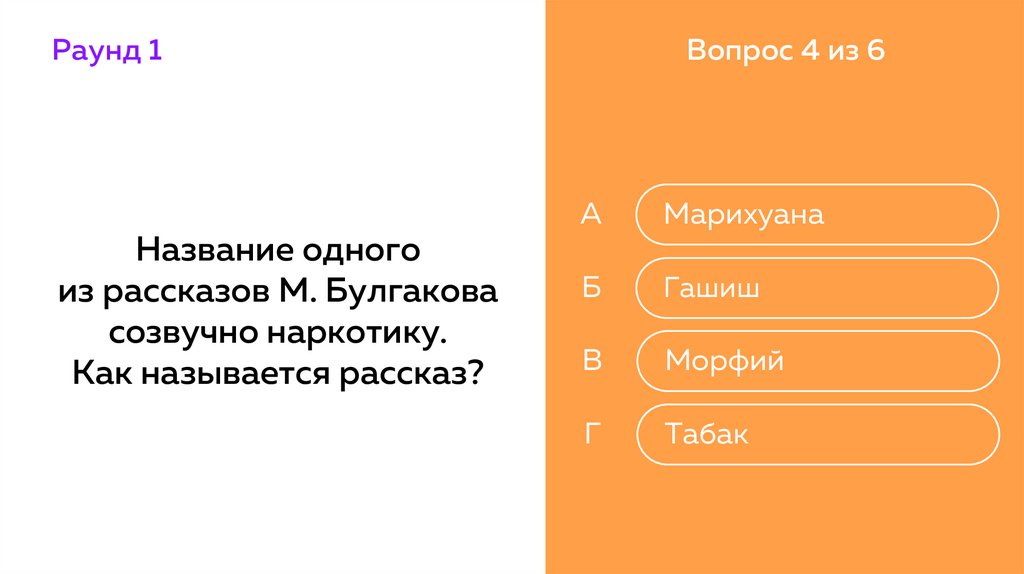 Раунд 1

Название одного из рассказов М. Булгакова созвучно наркотику. Как называется рассказ?

Вопрос 4 из 6

А Марихуана

Б Гашиш

В Морфий

Г Табак